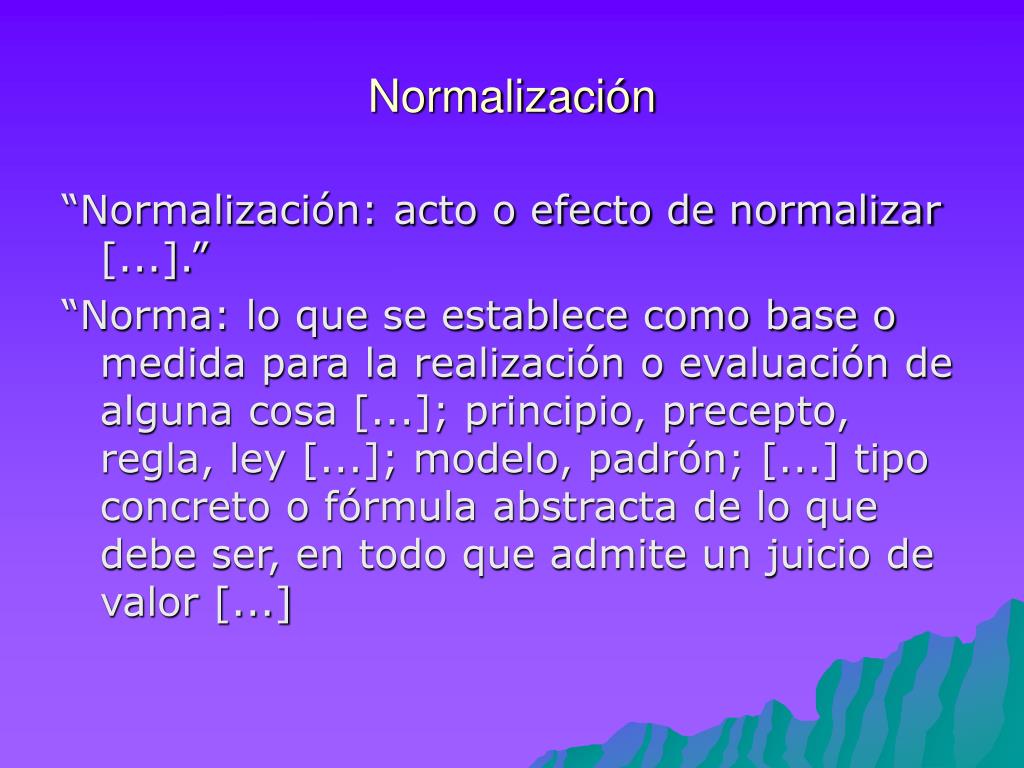 Normalización

“Normalización: acto o efecto de normalizar [...].”

“Norma: lo que se establece como base o medida para la realización o evaluación de alguna cosa [...]; principio, precepto, regla, ley [...]; modelo, padrón; [...] tipo concreto o fórmula abstracta de lo que debe ser, en todo que admite un juicio de valor [...]